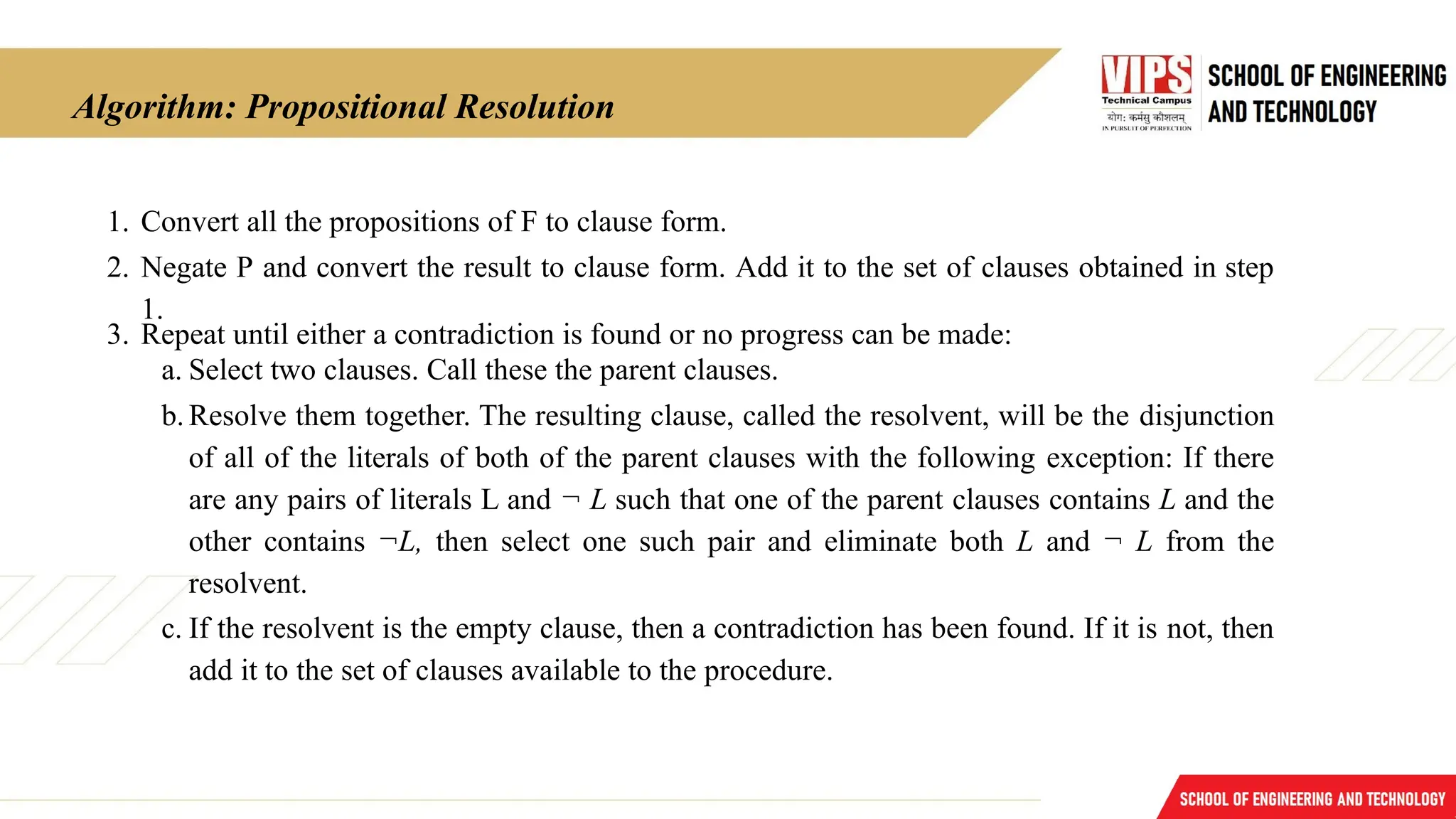 Algorithm: Propositional Resolution

VIPS Technical Campus योग: कर्मसु कौशलम् IN PURSUIT OF PERFECTION

SCHOOL OF ENGINEERING AND TECHNOLOGY

1. Convert all the propositions of F to clause form.

2. Negate P and convert the result to clause form. Add it to the set of clauses obtained in step 1.

3. Repeat until either a contradiction is found or no progress can be made:

a. Select two clauses. Call these the parent clauses.

b. Resolve them together. The resulting clause, called the resolvent, will be the disjunction of all of the literals of both of the parent clauses with the following exception: If there are any pairs of literals L and $\neg L$ such that one of the parent clauses contains $L$ and the other contains $\neg L$, then select one such pair and eliminate both $L$ and $\neg L$ from the resolvent.

c. If the resolvent is the empty clause, then a contradiction has been found. If it is not, then add it to the set of clauses available to the procedure.

SCHOOL OF ENGINEERING AND TECHNOLOGY